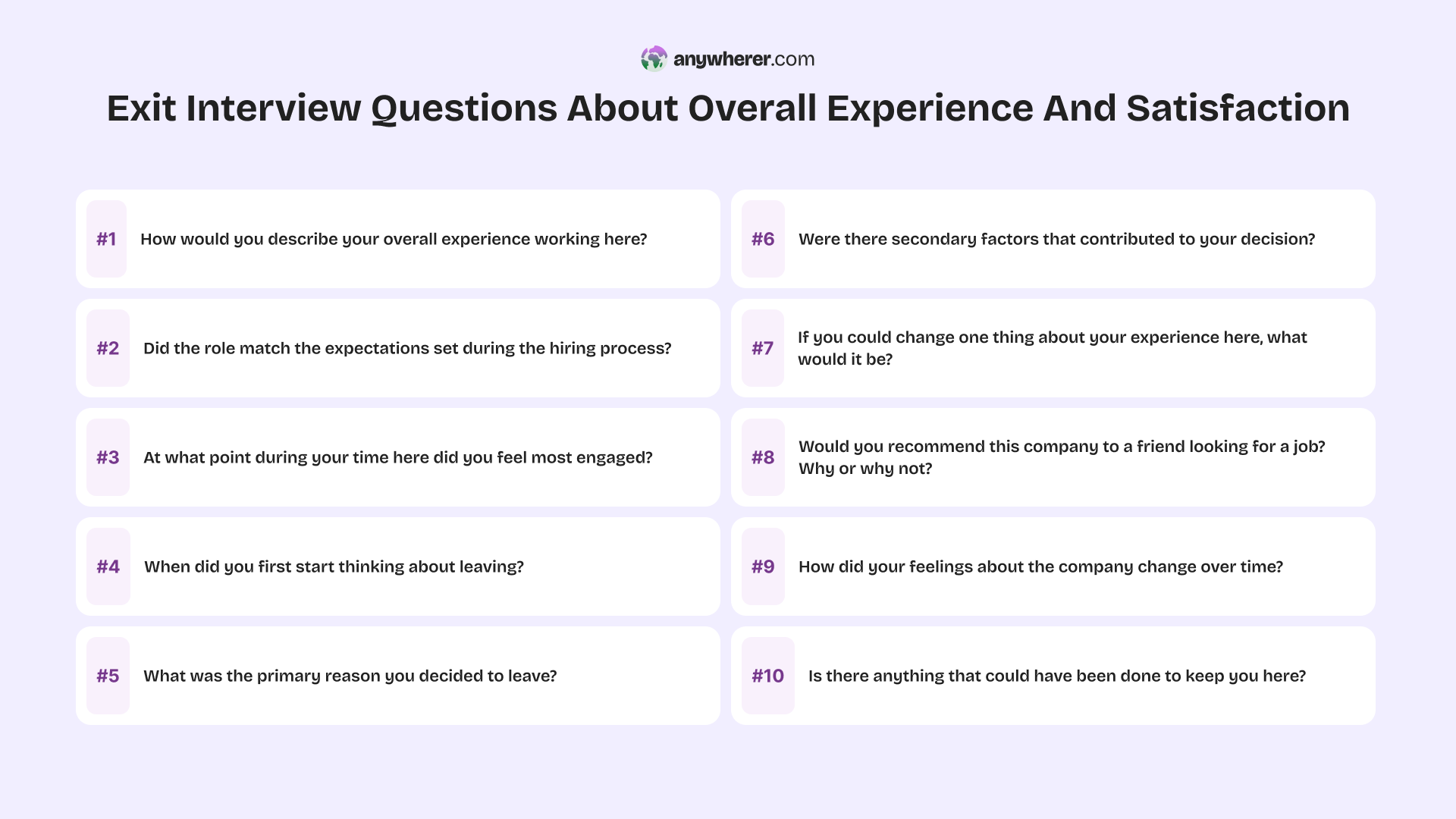 anywherer.com

Exit Interview Questions About Overall Experience And Satisfaction

#1 How would you describe your overall experience working here?

#2 Did the role match the expectations set during the hiring process?

#3 At what point during your time here did you feel most engaged?

#4 When did you first start thinking about leaving?

#5 What was the primary reason you decided to leave?

#6 Were there secondary factors that contributed to your decision?

#7 If you could change one thing about your experience here, what would it be?

#8 Would you recommend this company to a friend looking for a job? Why or why not?

#9 How did your feelings about the company change over time?

#10 Is there anything that could have been done to keep you here?